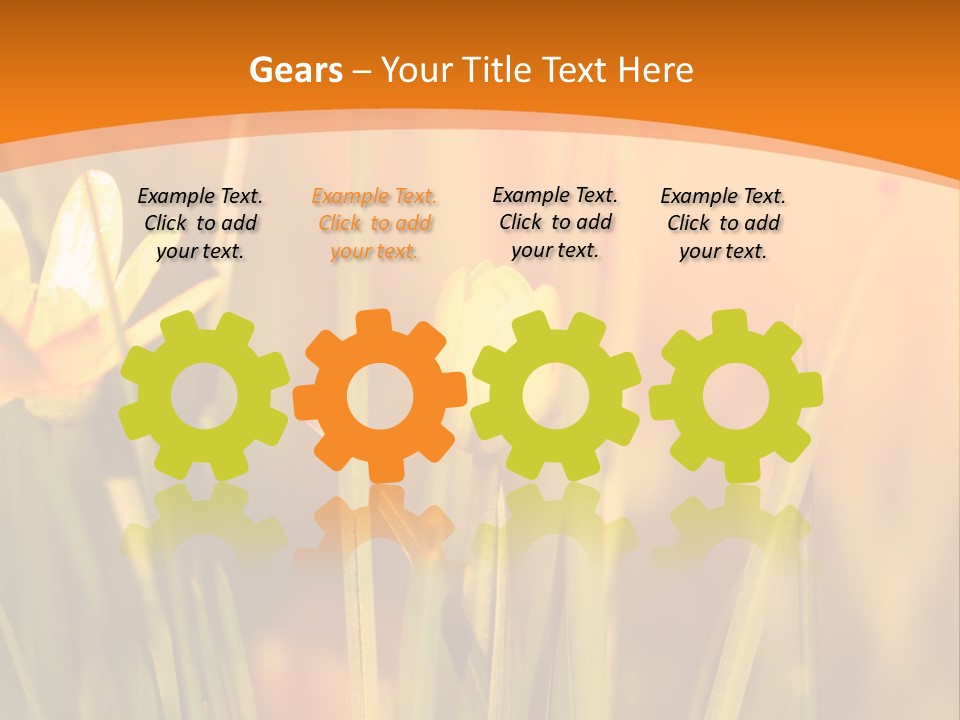 Gears – Your Title Text Here

Example Text. Click to add your text.

Example Text. Click to add your text.

Example Text. Click to add your text.

Example Text. Click to add your text.